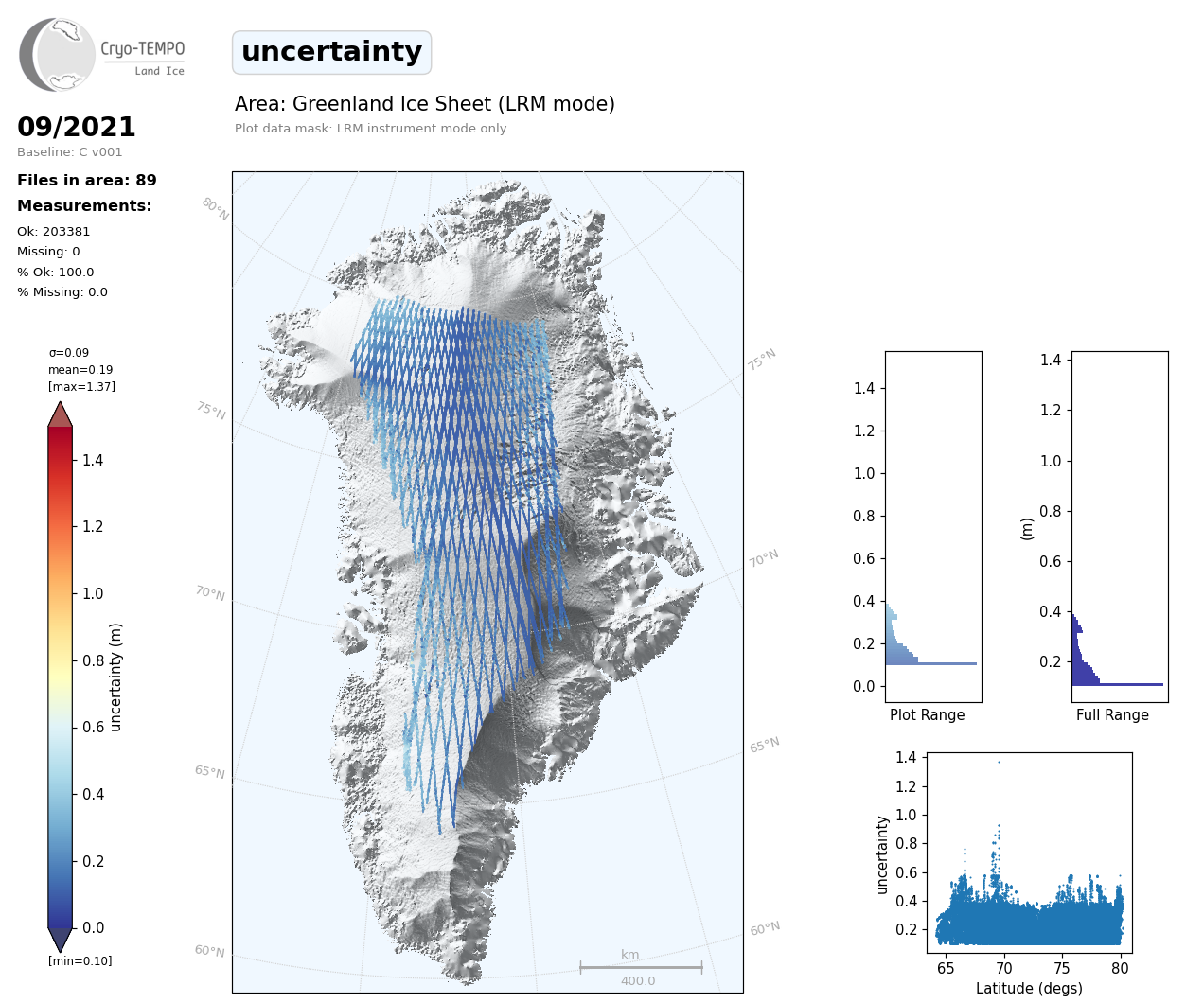 Cryo-TEMPO
Land Ice

uncertainty

Area: Greenland Ice Sheet (LRM mode)
Plot data mask: LRM instrument mode only

09/2021
Baseline: C v001

Files in area: 89
Measurements:
Ok: 203381
Missing: 0
% Ok: 100.0
% Missing: 0.0

σ=0.09
mean=0.19
[max=1.37]

1.4
1.2
1.0
0.8
0.6
0.4
0.2
0.0
uncertainty (m)
[min=0.10]

80°N
75°N
70°N
65°N
60°N
75°N
70°N
65°N
60°N

km
400.0

1.4
1.2
1.0
0.8
0.6
0.4
0.2
0.0
Plot Range

1.4
1.2
1.0
0.8
0.6
0.4
0.2
(m)
Full Range

1.4
1.2
1.0
0.8
0.6
0.4
0.2
uncertainty
65
70
75
80
Latitude (degs)